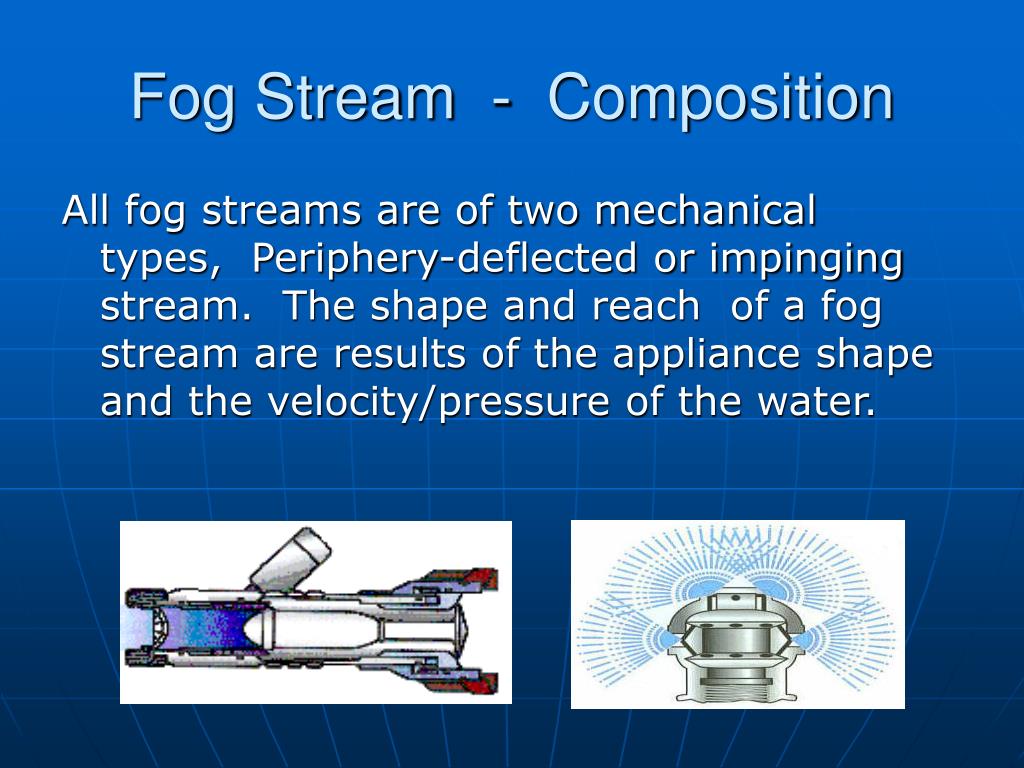 Fog Stream - Composition

All fog streams are of two mechanical types, Periphery-deflected or impinging stream. The shape and reach of a fog stream are results of the appliance shape and the velocity/pressure of the water.